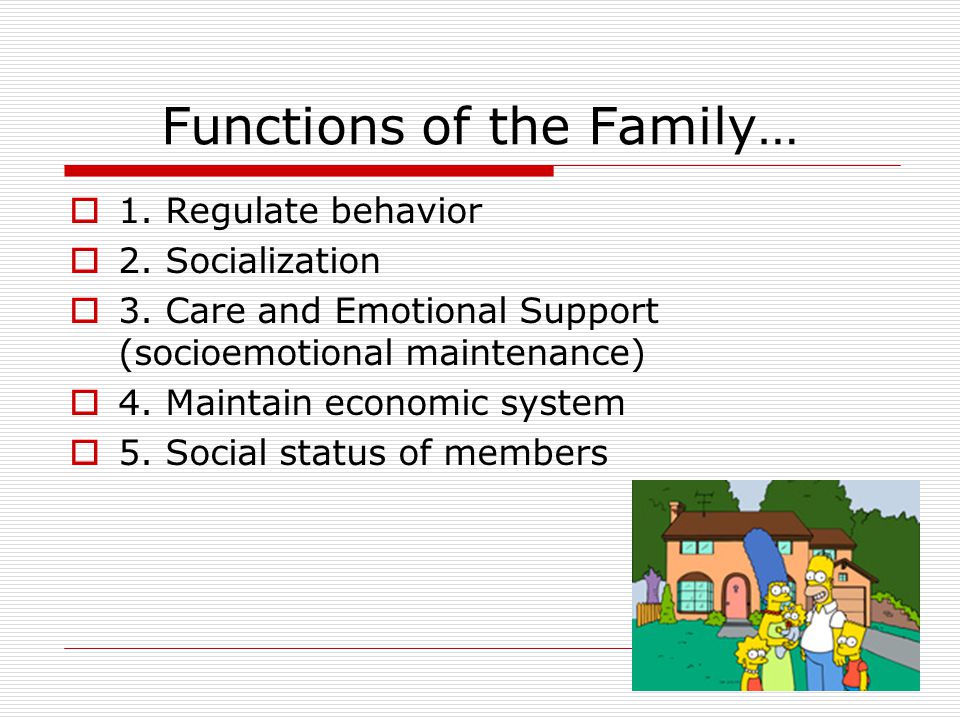 Functions of the Family…

1. Regulate behavior
2. Socialization
3. Care and Emotional Support (socioemotional maintenance)
4. Maintain economic system
5. Social status of members